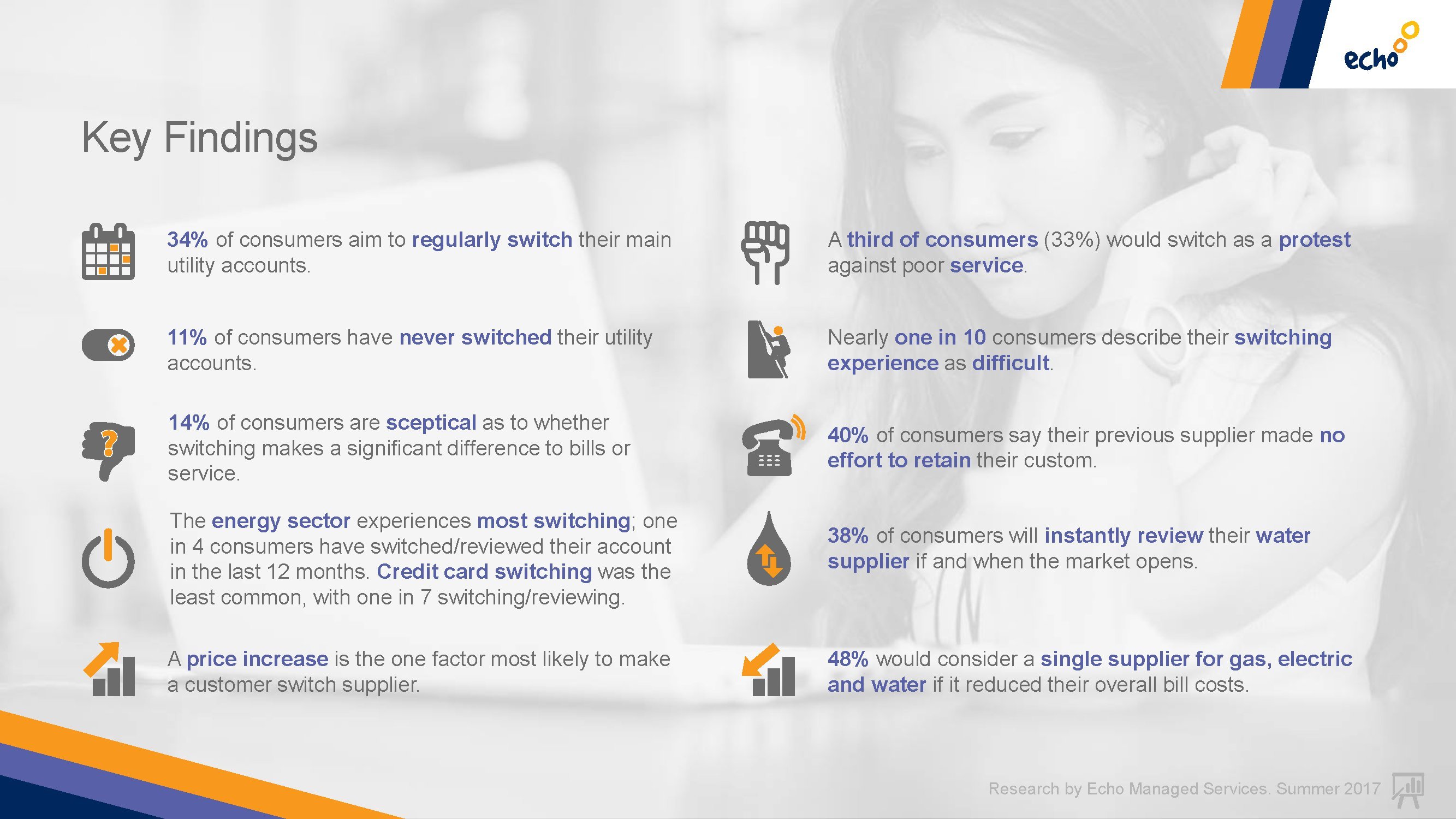 echo

Key Findings

34% of consumers aim to regularly switch their main utility accounts.

11% of consumers have never switched their utility accounts.

14% of consumers are sceptical as to whether switching makes a significant difference to bills or service.

The energy sector experiences most switching; one in 4 consumers have switched/reviewed their account in the last 12 months. Credit card switching was the least common, with one in 7 switching/reviewing.

A price increase is the one factor most likely to make a customer switch supplier.

A third of consumers (33%) would switch as a protest against poor service.

Nearly one in 10 consumers describe their switching experience as difficult.

40% of consumers say their previous supplier made no effort to retain their custom.

38% of consumers will instantly review their water supplier if and when the market opens.

48% would consider a single supplier for gas, electric and water if it reduced their overall bill costs.

Research by Echo Managed Services. Summer 2017